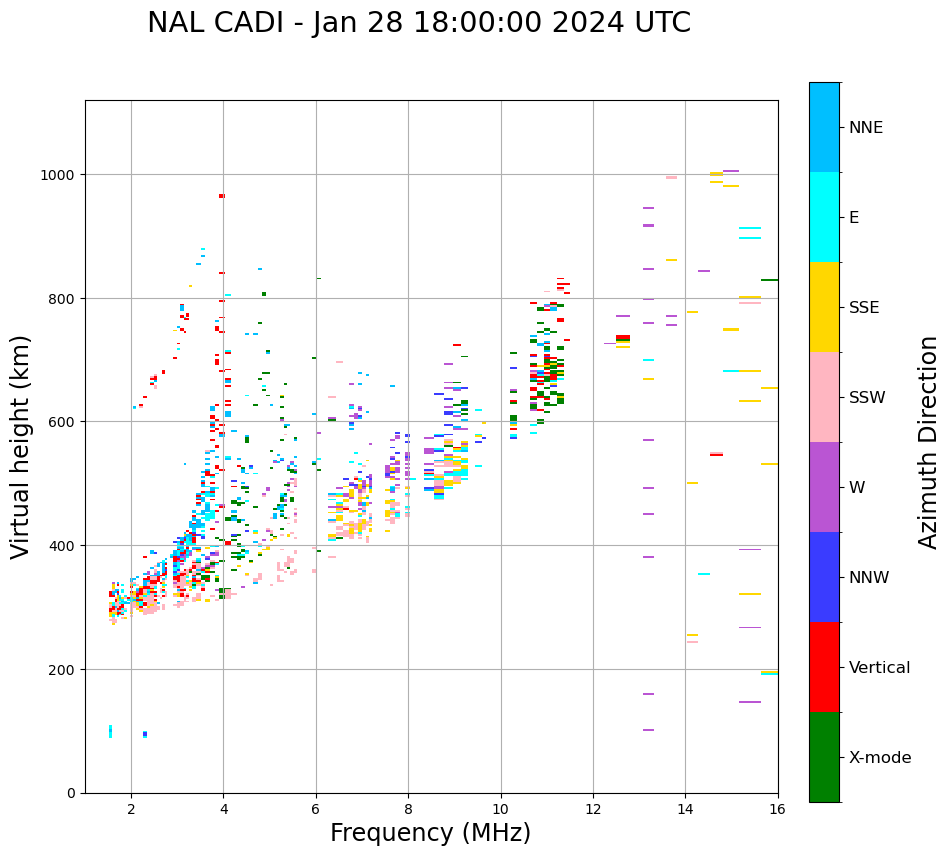 NAL CADI - Jan 28 18:00:00 2024 UTC

Virtual height (km)

1000
800
600
400
200
0

2
4
6
8
10
12
14
16

Frequency (MHz)

NNE
E
SSE
SSW
W
NNW
Vertical
X-mode

Azimuth Direction